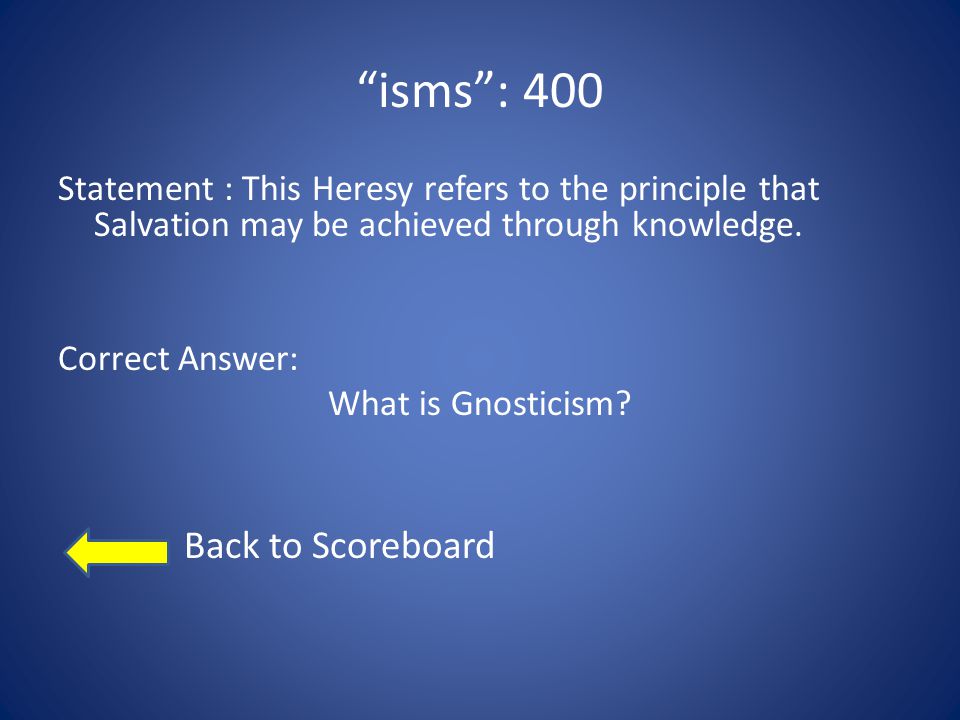 “isms”: 400

Statement : This Heresy refers to the principle that Salvation may be achieved through knowledge.

Correct Answer:

What is Gnosticism?

Back to Scoreboard